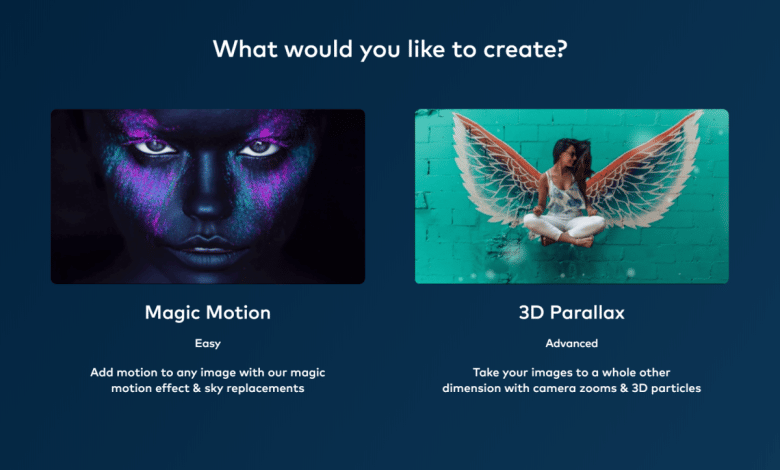 What would you like to create?

Magic Motion

Easy

Add motion to any image with our magic motion effect & sky replacements

3D Parallax

Advanced

Take your images to a whole other dimension with camera zooms & 3D particles